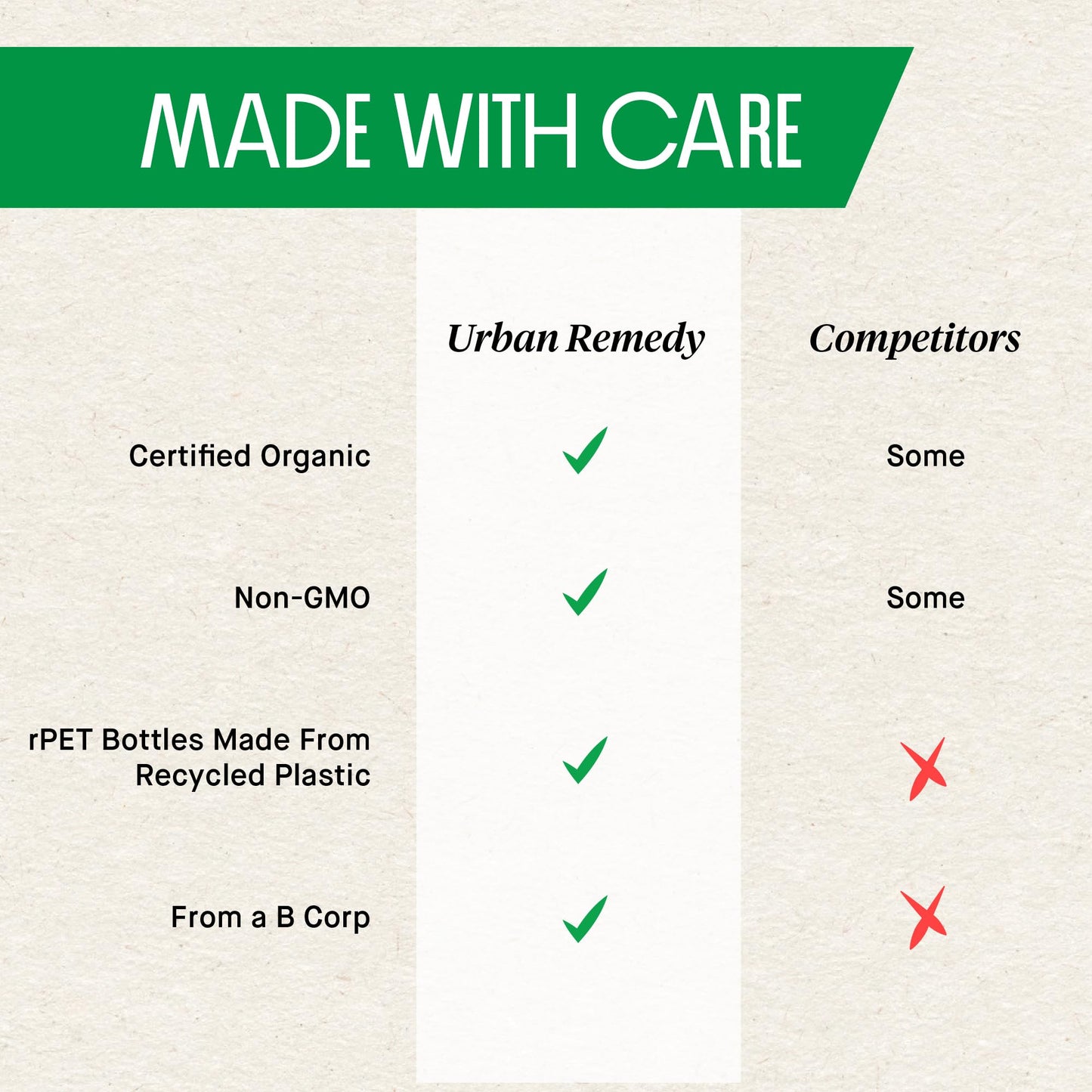 MADE WITH CARE

| | Urban Remedy | Competitors |
|---|---|---|
| Certified Organic | ✓ | Some |
| Non-GMO | ✓ | Some |
| rPET Bottles Made From Recycled Plastic | ✓ | ✗ |
| From a B Corp | ✓ | ✗ |